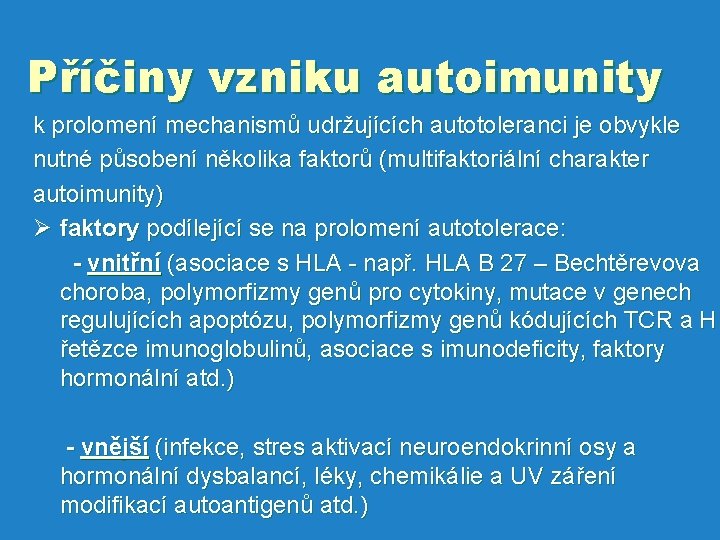 Příčiny vzniku autoimunity

k prolomení mechanismů udržujících autotoleranci je obvykle nutné působení několika faktorů (multifaktoriální charakter autoimunity)

➢ faktory podílející se na prolomení autotolerace:

- vnitřní (asociace s HLA - např. HLA B 27 – Bechtěrevova choroba, polymorfizmy genů pro cytokiny, mutace v genech regulujících apoptózu, polymorfizmy genů kódujících TCR a H řetězce imunoglobulinů, asociace s imunodeficity, faktory hormonální atd.)

- vnější (infekce, stres aktivací neuroendokrinní osy a hormonální dysbalancí, léky, chemikálie a UV záření modifikací autoantigenů atd.)